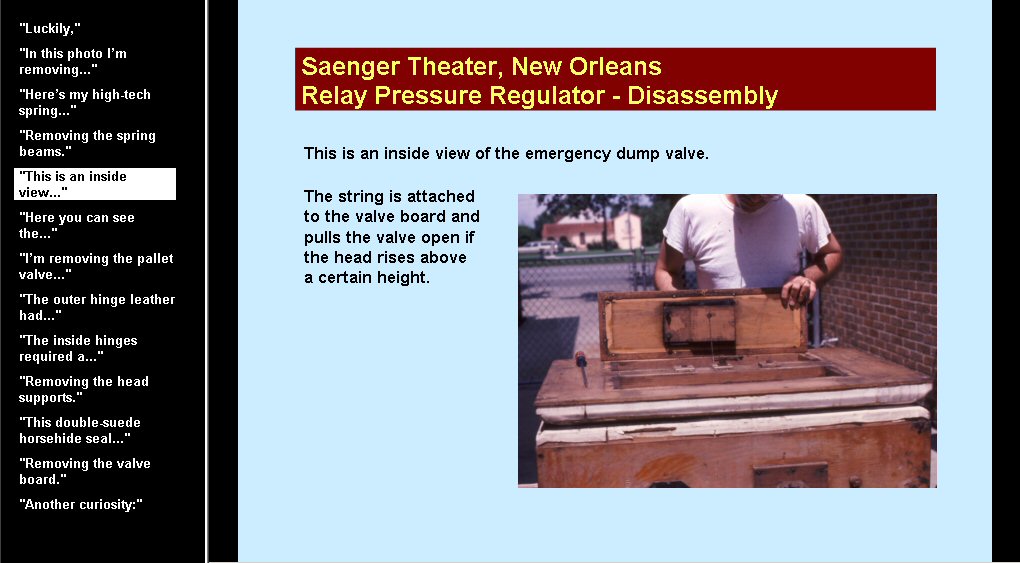 "Luckily,"

"In this photo I'm removing..."

"Here's my high-tech spring..."

"Removing the spring beams."

"This is an inside view..."

"Here you can see the..."

"I'm removing the pallet valve..."

"The outer hinge leather had..."

"The inside hinges required a..."

"Removing the head supports."

"This double-suede horsehide seal..."

"Removing the valve board."

"Another curiosity:"

Saenger Theater, New Orleans
Relay Pressure Regulator - Disassembly

This is an inside view of the emergency dump valve.

The string is attached to the valve board and pulls the valve open if the head rises above a certain height.